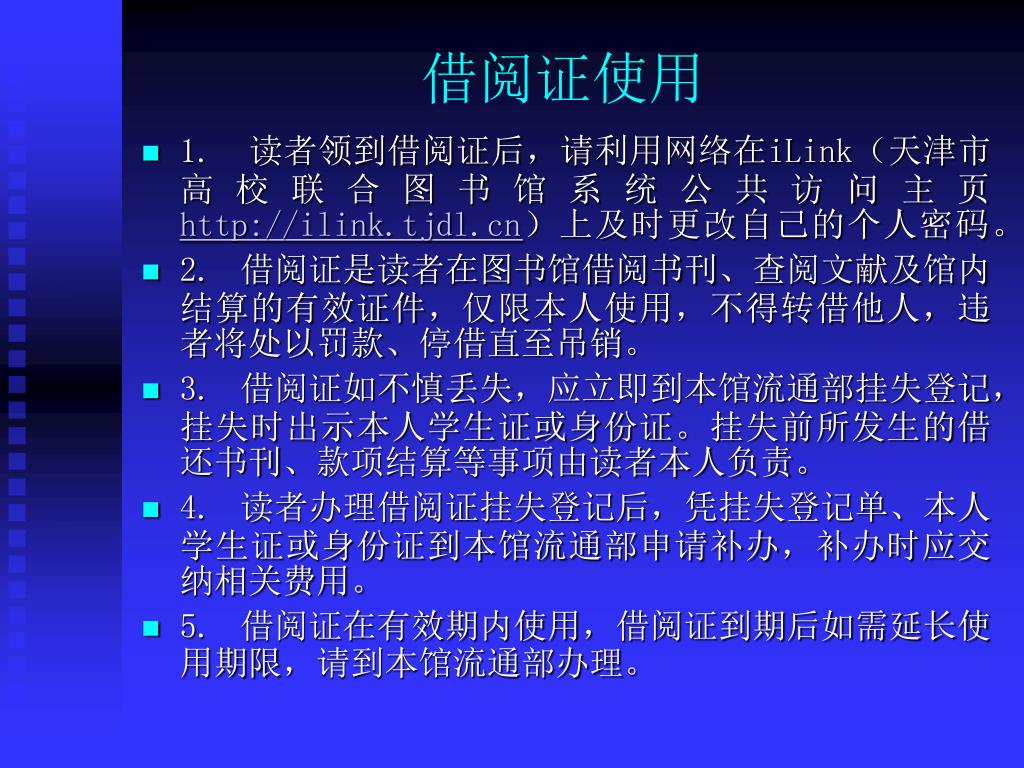 借阅证使用

1. 读者领到借阅证后，请利用网络在iLink（天津市高校联合图书馆系统公共访问主页http://ilink.tjdl.cn）上及时更改自己的个人密码。

2. 借阅证是读者在图书馆借阅书刊、查阅文献及馆内结算的有效证件，仅限本人使用，不得转借他人，违者将处以罚款、停借直至吊销。

3. 借阅证如不慎丢失，应立即到本馆流通部挂失登记，挂失时出示本人学生证或身份证。挂失前所发生的借还书刊、款项结算等事项由读者本人负责。

4. 读者办理借阅证挂失登记后，凭挂失登记单、本人学生证或身份证到本馆流通部申请补办，补办时应交纳相关费用。

5. 借阅证在有效期内使用，借阅证到期后如需延长使用期限，请到本馆流通部办理。